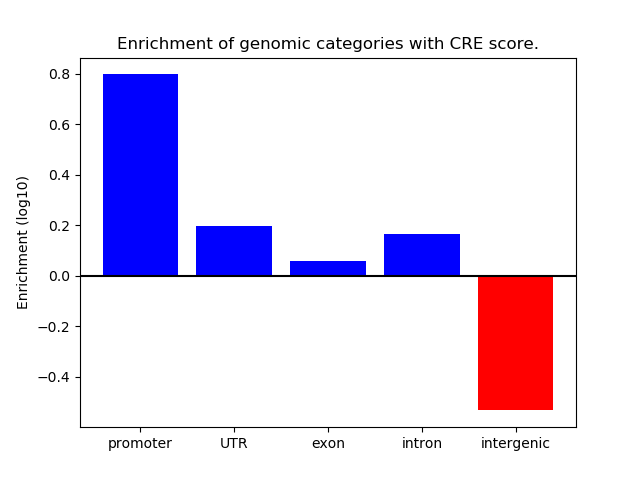 Enrichment of genomic categories with CRE score.

Enrichment (log10)

0.8
0.6
0.4
0.2
0.0
−0.2
−0.4

promoter
UTR
exon
intron
intergenic